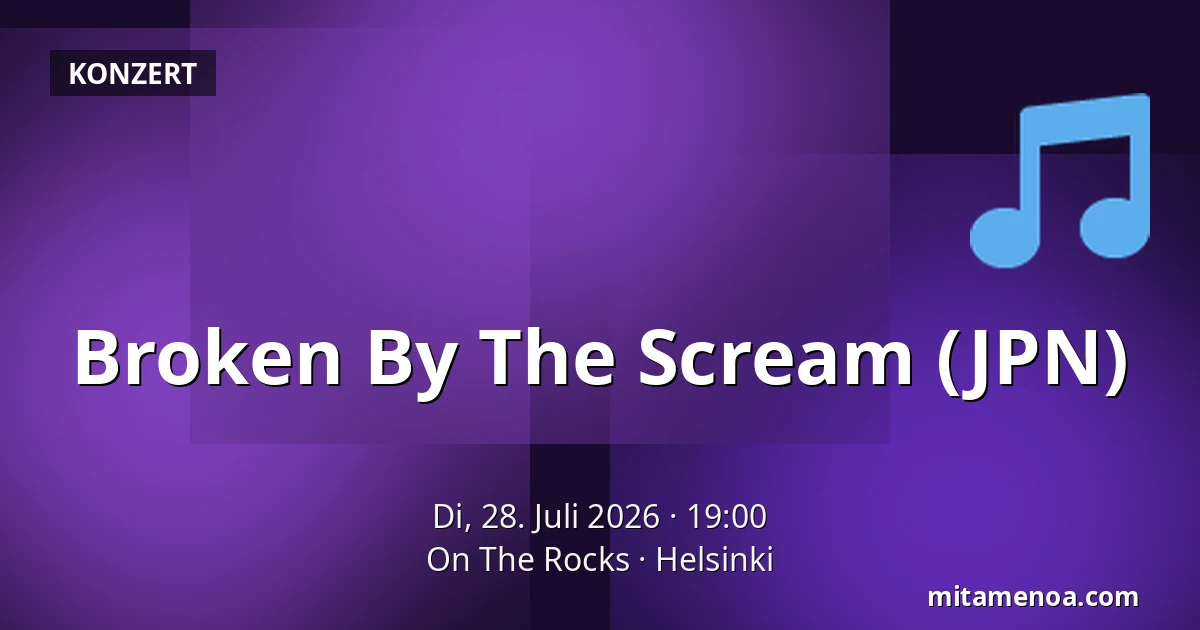 KONZERT

Broken By The Scream (JPN)

Di, 28. Juli 2026 · 19:00
On The Rocks · Helsinki

mitamenoa.com